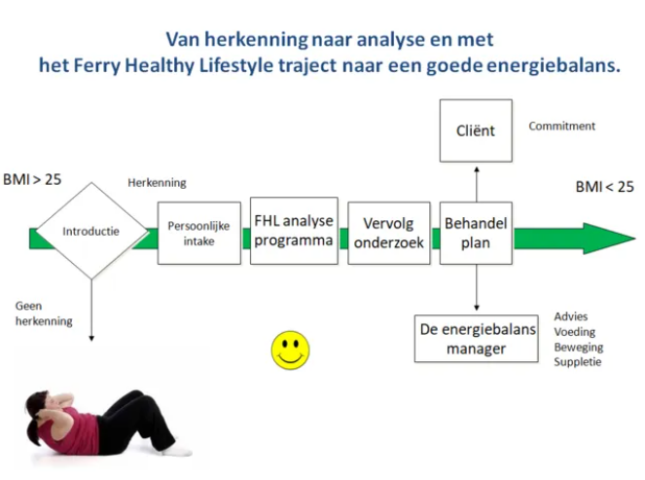 Van herkenning naar analyse en met het Ferry Healthy Lifestyle traject naar een goede energiebalans.

Cliënt

Commitment

BMI > 25

Herkenning

BMI < 25

Introductie

Persoonlijke intake

FHL analyse programma

Vervolg onderzoek

Behandel plan

Geen herkenning

De energiebalans manager

Advies
Voeding
Beweging
Suppletie